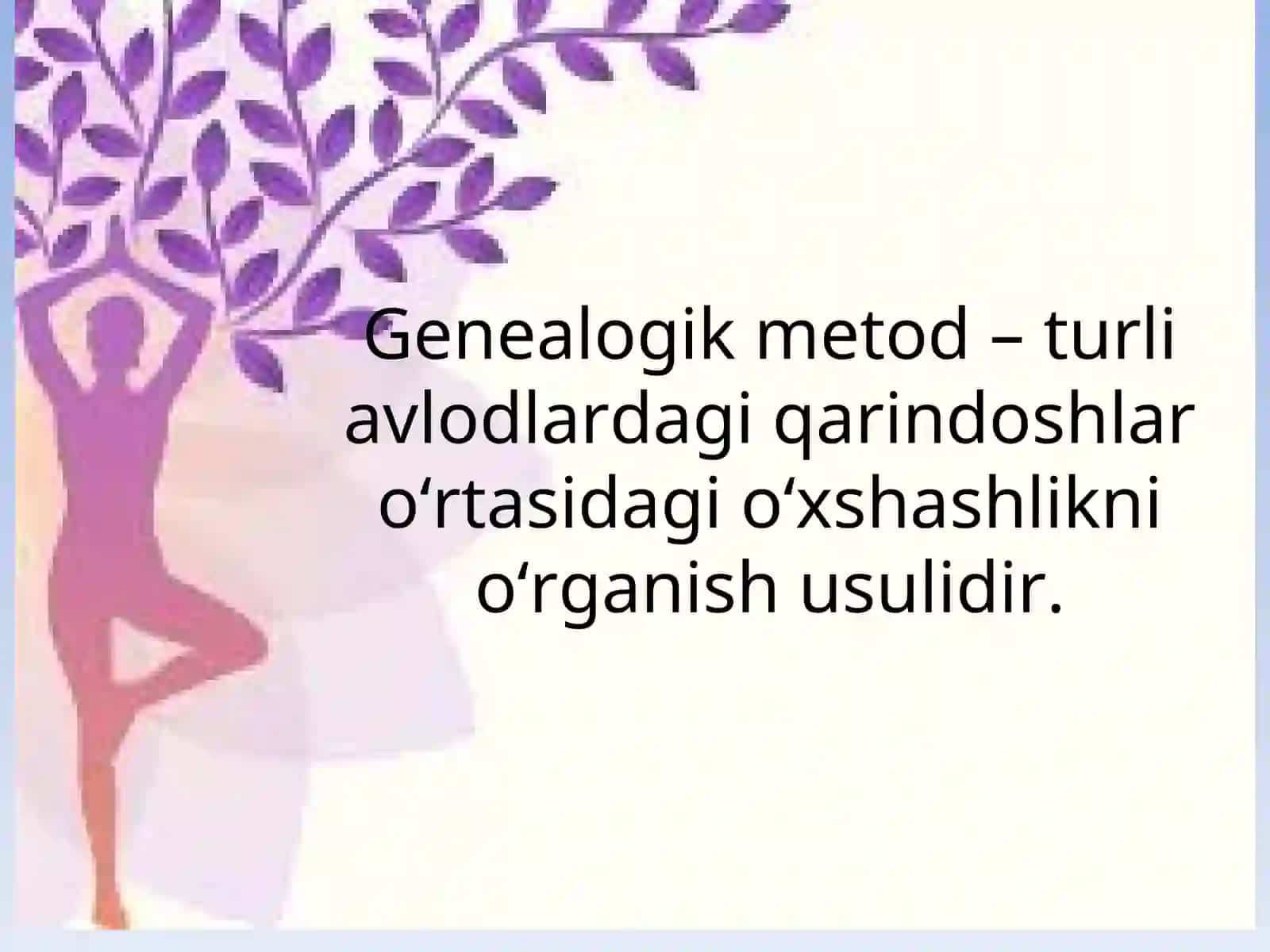 Genealogik metod – turli avlodlardagi qarindoshlar o‘rtasidagi o‘xshashlikni o‘rganish usulidir.